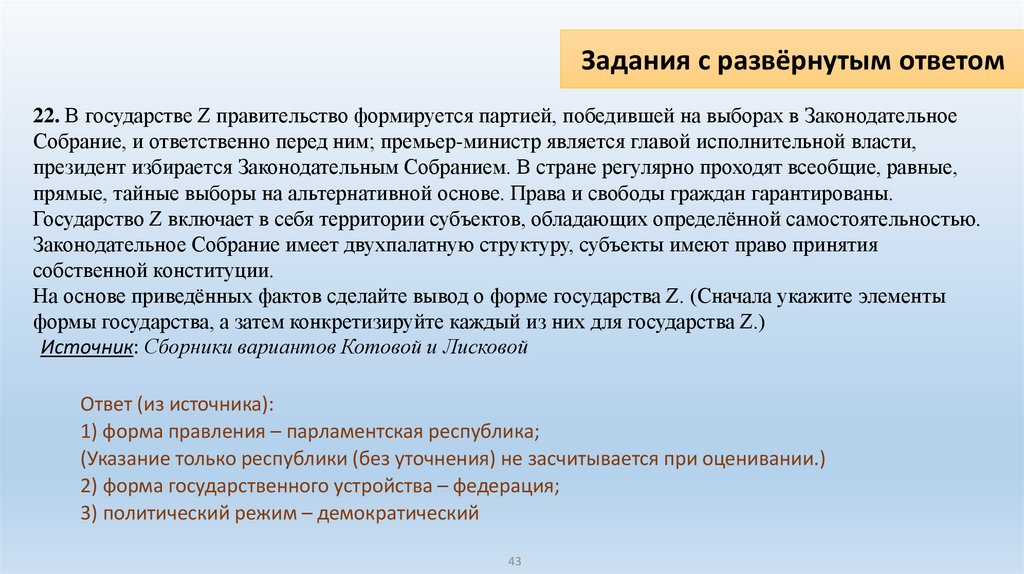 Задания с развёрнутым ответом

22. В государстве Z правительство формируется партией, победившей на выборах в Законодательное Собрание, и ответственно перед ним; премьер-министр является главой исполнительной власти, президент избирается Законодательным Собранием. В стране регулярно проходят всеобщие, равные, прямые, тайные выборы на альтернативной основе. Права и свободы граждан гарантированы. Государство Z включает в себя территории субъектов, обладающих определённой самостоятельностью. Законодательное Собрание имеет двухпалатную структуру, субъекты имеют право принятия собственной конституции.
На основе приведённых фактов сделайте вывод о форме государства Z. (Сначала укажите элементы формы государства, а затем конкретизируйте каждый из них для государства Z.)
Источник: Сборники вариантов Котовой и Лисковой

Ответ (из источника):
1) форма правления – парламентская республика;
(Указание только республики (без уточнения) не засчитывается при оценивании.)
2) форма государственного устройства – федерация;
3) политический режим – демократический

43